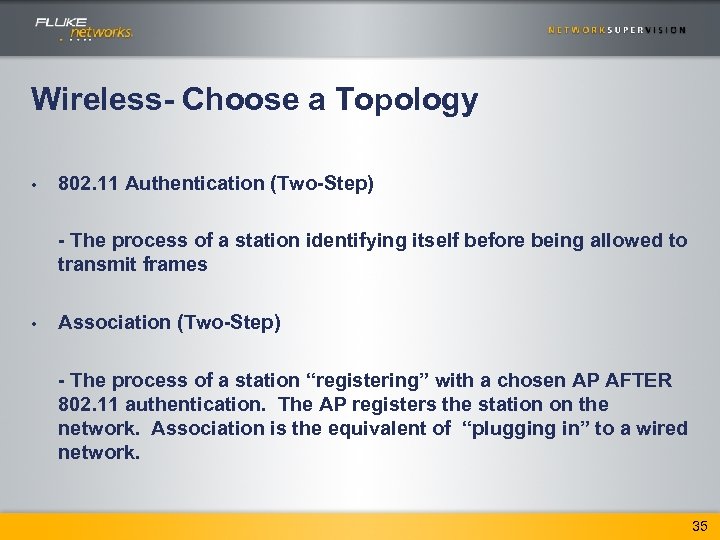 FLUKE networks.

NETWORKSUPERVISION

Wireless- Choose a Topology

• 802.11 Authentication (Two-Step)

- The process of a station identifying itself before being allowed to transmit frames

• Association (Two-Step)

- The process of a station “registering” with a chosen AP AFTER 802.11 authentication. The AP registers the station on the network. Association is the equivalent of “plugging in” to a wired network.

35